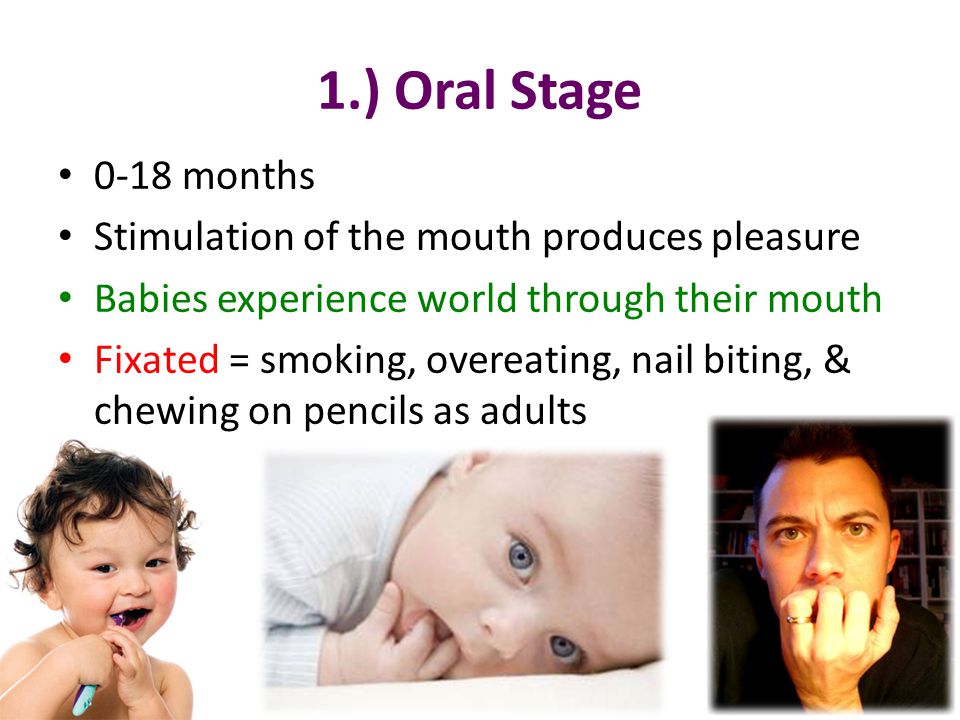 1.) Oral Stage

• 0-18 months
• Stimulation of the mouth produces pleasure
• Babies experience world through their mouth
• Fixated = smoking, overeating, nail biting, & chewing on pencils as adults